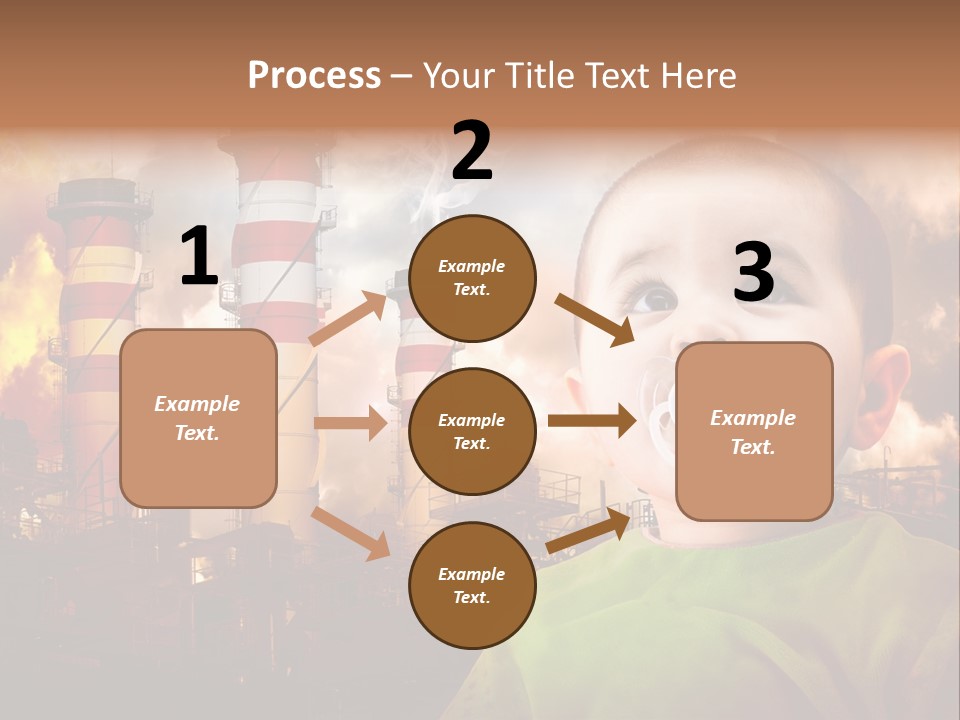 Process – Your Title Text Here

1

Example Text.

2

Example Text.

Example Text.

Example Text.

3

Example Text.